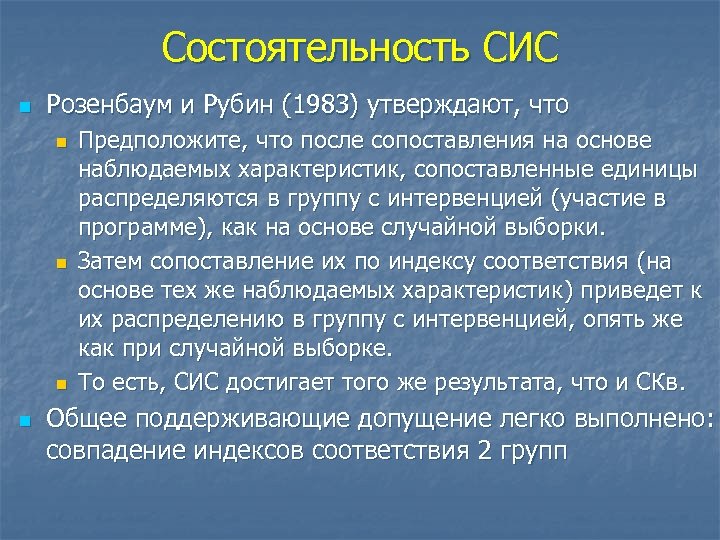 Состоятельность СИС

Розенбаум и Рубин (1983) утверждают, что

Предположите, что после сопоставления на основе наблюдаемых характеристик, сопоставленные единицы распределяются в группу с интервенцией (участие в программе), как на основе случайной выборки.

Затем сопоставление их по индексу соответствия (на основе тех же наблюдаемых характеристик) приведет к их распределению в группу с интервенцией, опять же как при случайной выборке.

То есть, СИС достигает того же результата, что и СКв.

Общее поддерживающие допущение легко выполнено: совпадение индексов соответствия 2 групп